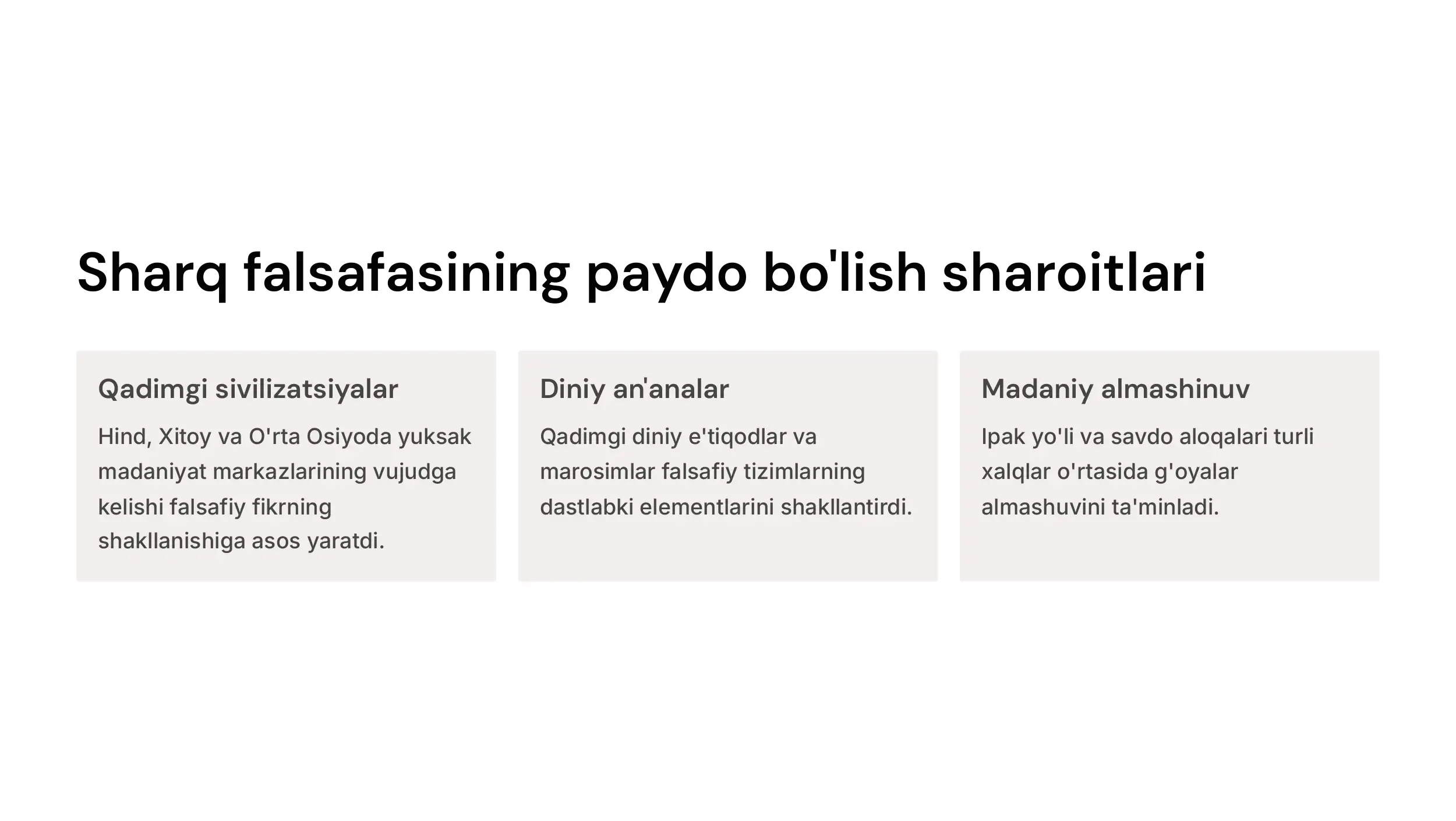 Sharq falsafasining paydo bo'lish sharoitlari

Qadimgi sivilizatsiyalar

Hind, Xitoy va O'rta Osiyoda yuksak madaniyat markazlarining vujudga kelishi falsafiy fikrning shakllanishiga asos yaratdi.

Diniy an'analar

Qadimgi diniy e'tiqodlar va marosimlar falsafiy tizimlarning dastlabki elementlarini shakllantirdi.

Madaniy almashinuv

Ipak yo'li va savdo aloqalari turli xalqlar o'rtasida g'oyalar almashuvini ta'minladi.